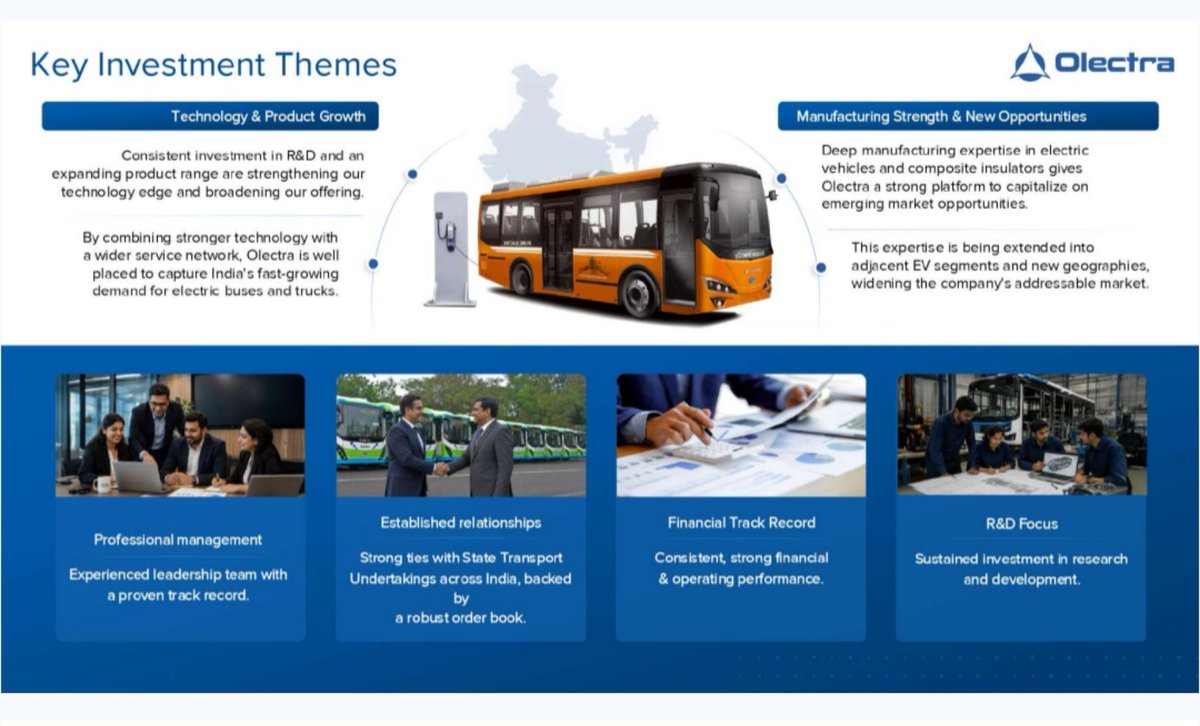 Key Investment Themes

Olectra

Technology & Product Growth

Consistent investment in R&D and an expanding product range are strengthening our technology edge and broadening our offering.

By combining stronger technology with a wider service network, Olectra is well placed to capture India's fast-growing demand for electric buses and trucks.

Manufacturing Strength & New Opportunities

Deep manufacturing expertise in electric vehicles and composite insulators gives Olectra a strong platform to capitalize on emerging market opportunities.

This expertise is being extended into adjacent EV segments and new geographies, widening the company's addressable market.

Professional management

Experienced leadership team with a proven track record.

Established relationships

Strong ties with State Transport Undertakings across India, backed by a robust order book.

Financial Track Record

Consistent, strong financial & operating performance.

R&D Focus

Sustained investment in research and development.